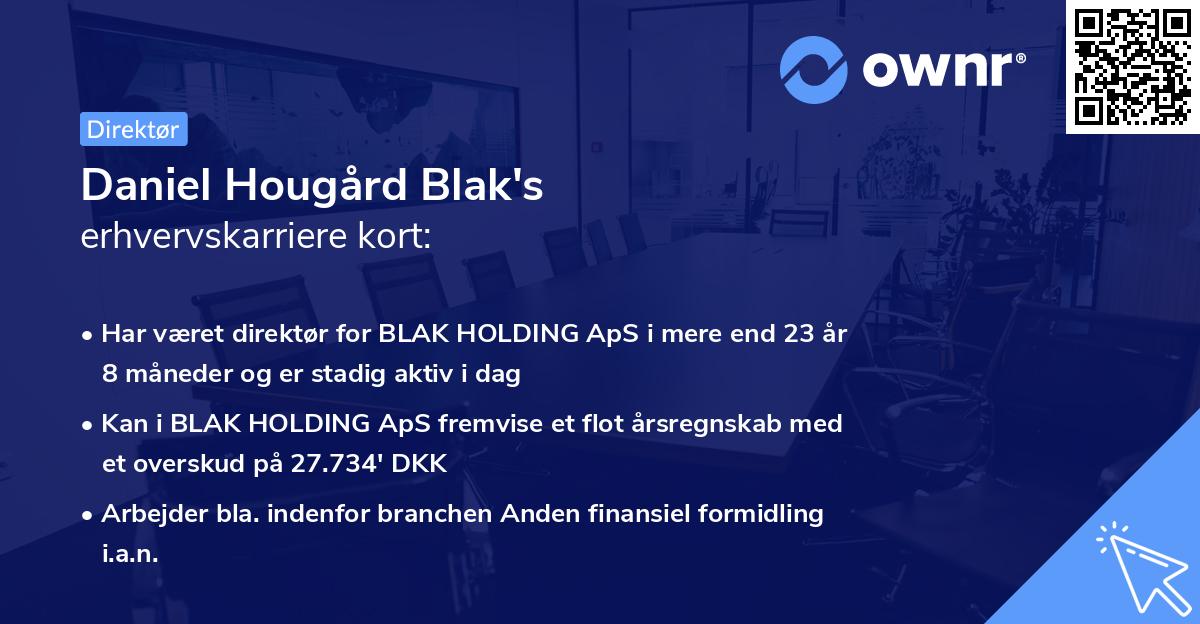 ownr®

Direktør

Daniel Hougård Blak's
erhvervskarriere kort:

• Har været direktør for BLAK HOLDING ApS i mere end 23 år 8 måneder og er stadig aktiv i dag

• Kan i BLAK HOLDING ApS fremvise et flot årsregnskab med et overskud på 27.734' DKK

• Arbejder bla. indenfor branchen Anden finansiel formidling i.a.n.